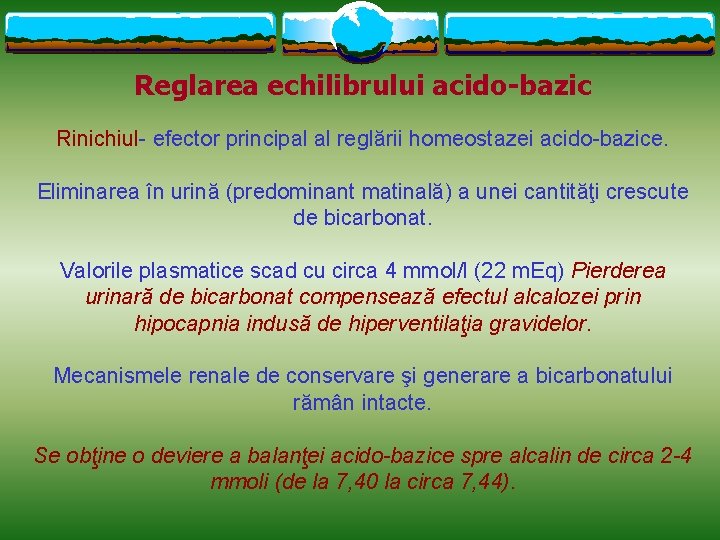 Reglarea echilibrului acido-bazic

Rinichiul- efector principal al reglării homeostazei acido-bazice.

Eliminarea în urină (predominant matinală) a unei cantităţi crescute de bicarbonat.

Valorile plasmatice scad cu circa 4 mmol/l (22 mEq) Pierderea urinară de bicarbonat compensează efectul alcalozei prin hipocapnia indusă de hiperventilaţia gravidelor.

Mecanismele renale de conservare şi generare a bicarbonatului rămân intacte.

Se obţine o deviere a balanţei acido-bazice spre alcalin de circa 2-4 mmoli (de la 7,40 la circa 7,44).